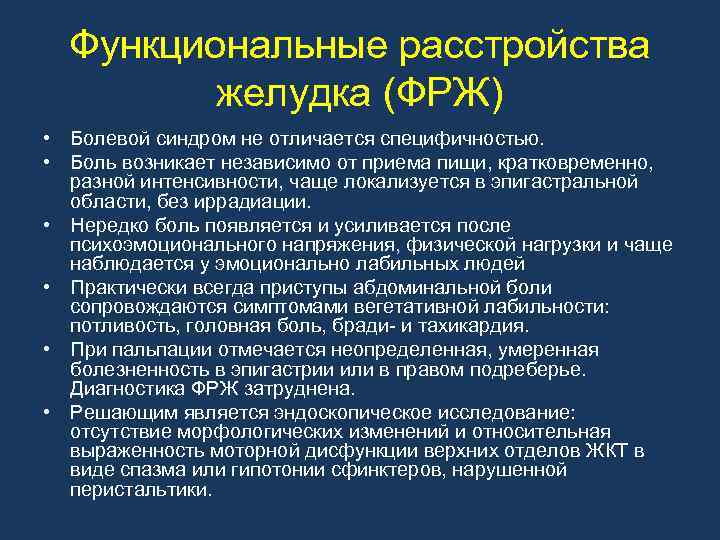 Функциональные расстройства желудка (ФРЖ)

• Болевой синдром не отличается специфичностью.
• Боль возникает независимо от приема пищи, кратковременно, разной интенсивности, чаще локализуется в эпигастральной области, без иррадиации.
• Нередко боль появляется и усиливается после психоэмоционального напряжения, физической нагрузки и чаще наблюдается у эмоционально лабильных людей
• Практически всегда приступы абдоминальной боли сопровождаются симптомами вегетативной лабильности: потливость, головная боль, бради- и тахикардия.
• При пальпации отмечается неопределенная, умеренная болезненность в эпигастрии или в правом подреберье. Диагностика ФРЖ затруднена.
• Решающим является эндоскопическое исследование: отсутствие морфологических изменений и относительная выраженность моторной дисфункции верхних отделов ЖКТ в виде спазма или гипотонии сфинктеров, нарушенной перистальтики.